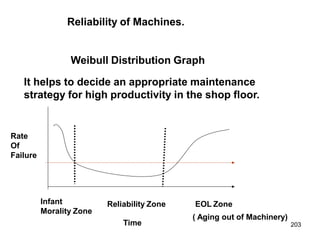 Reliability of Machines.

Weibull Distribution Graph

It helps to decide an appropriate maintenance strategy for high productivity in the shop floor.

Rate Of Failure

Infant Morality Zone

Reliability Zone

EOL Zone ( Aging out of Machinery)

Time

203